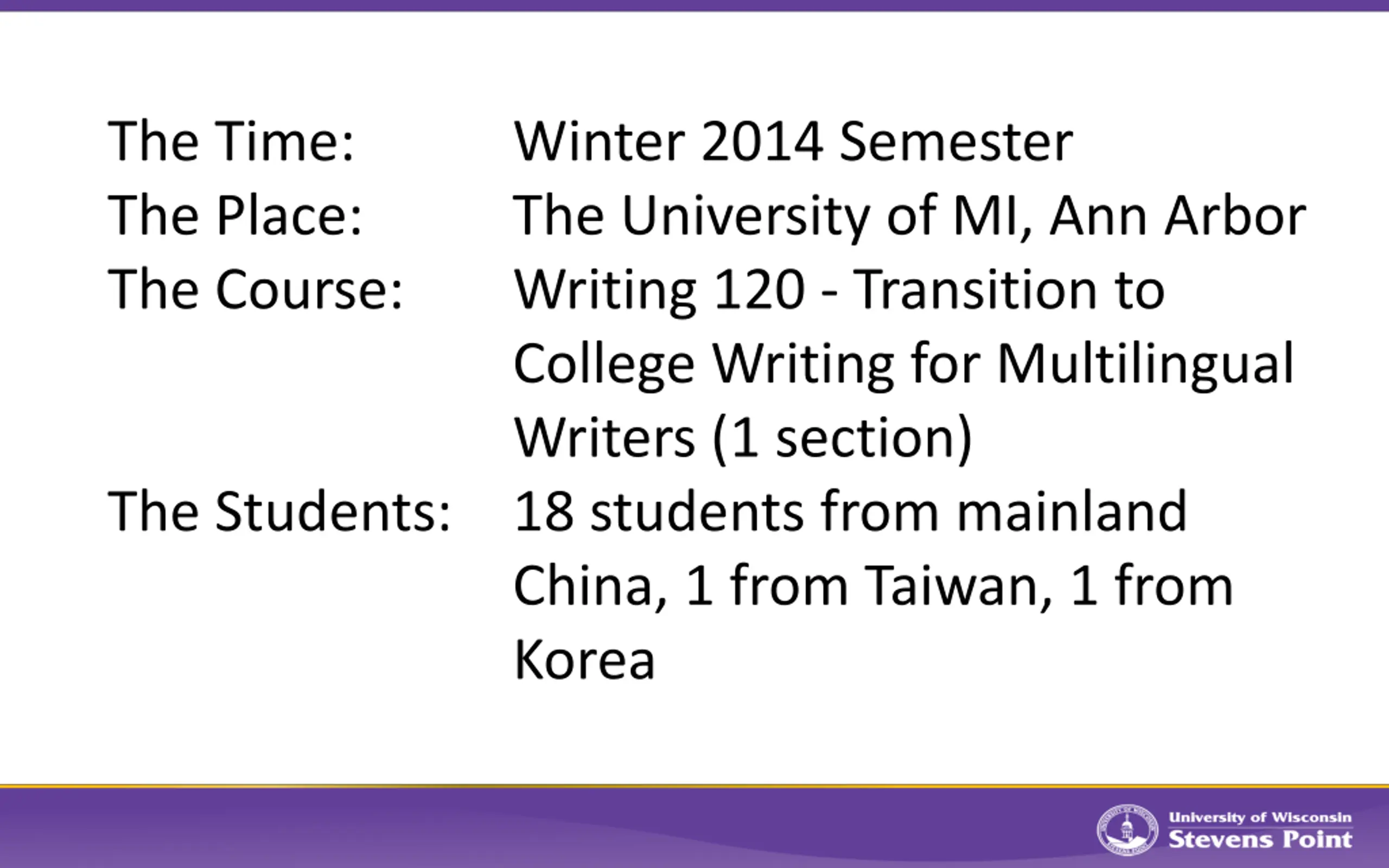 The Time: Winter 2014 Semester
The Place: The University of MI, Ann Arbor
The Course: Writing 120 - Transition to College Writing for Multilingual Writers (1 section)
The Students: 18 students from mainland China, 1 from Taiwan, 1 from Korea

University of Wisconsin
Stevens Point